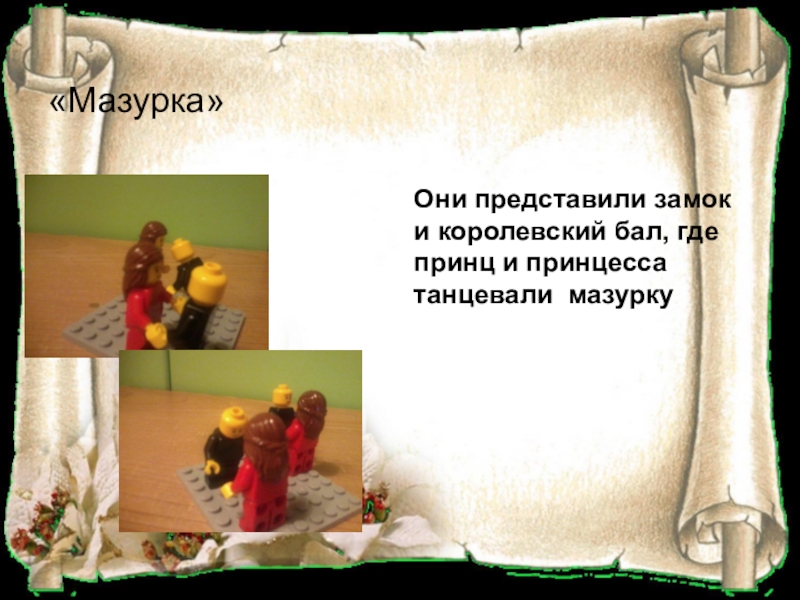 «Мазурка»

Они представили замок и королевский бал, где принц и принцесса танцевали  мазурку